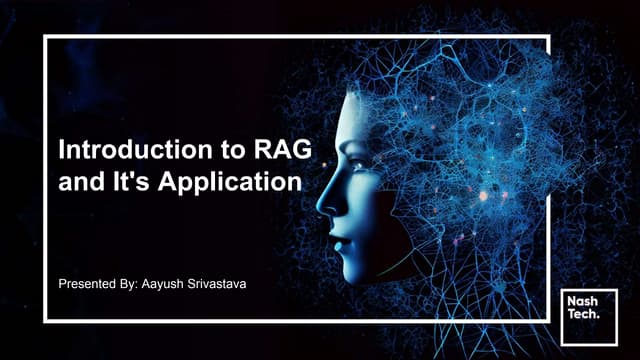 Introduction to RAG and It's Application

Presented By: Aayush Srivastava

Nash Tech.